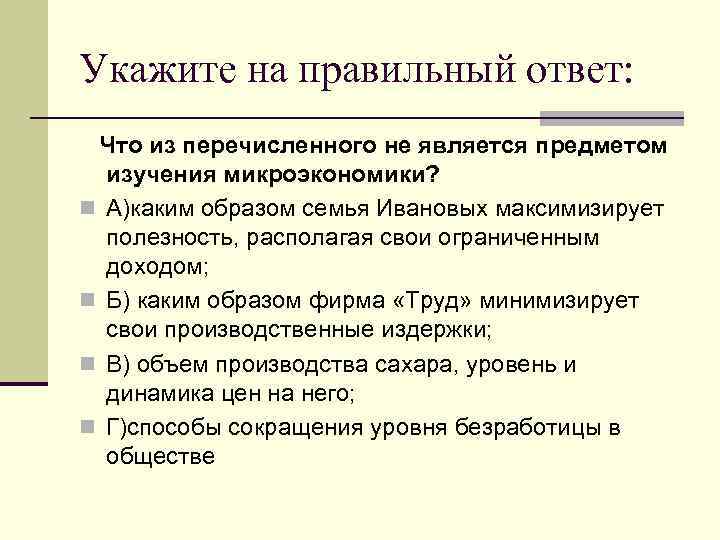 Укажите на правильный ответ:

Что из перечисленного не является предметом изучения микроэкономики?

А)каким образом семья Ивановых максимизирует полезность, располагая свои ограниченным доходом;

Б) каким образом фирма «Труд» минимизирует свои производственные издержки;

В) объем производства сахара, уровень и динамика цен на него;

Г)способы сокращения уровня безработицы в обществе